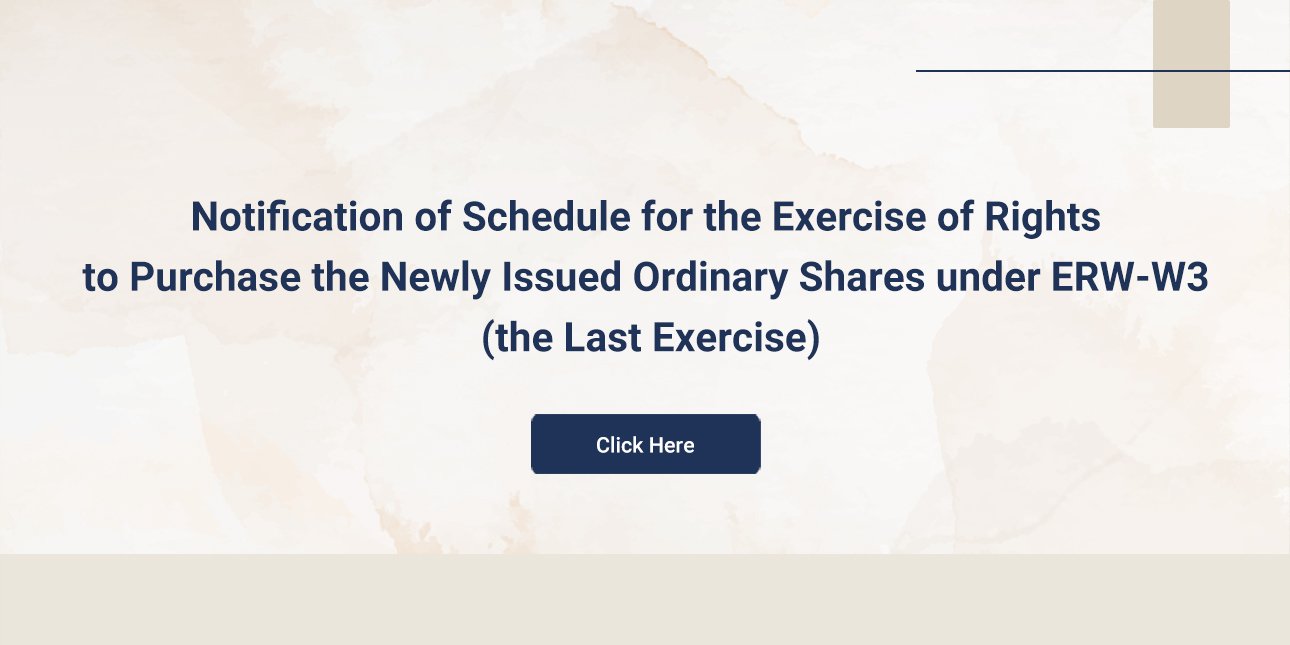 Notification of Schedule for the Exercise of Rights to Purchase the Newly Issued Ordinary Shares under ERW-W3 (the Last Exercise)

Click Here